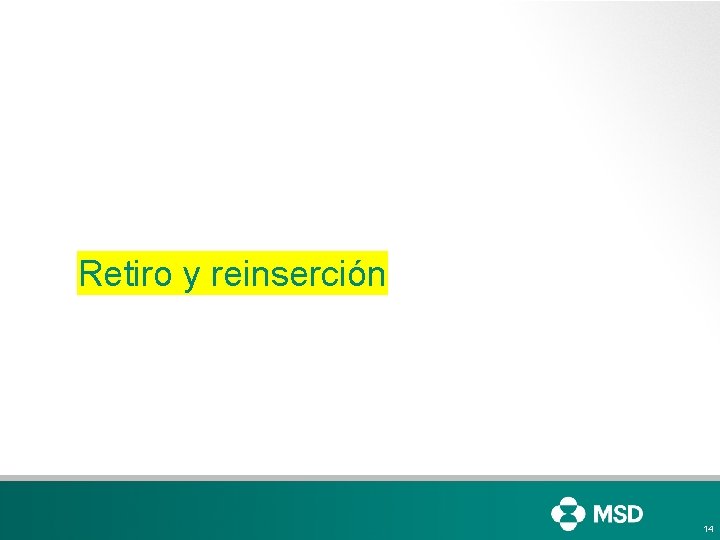 Retiro y reinserción

MSD

14